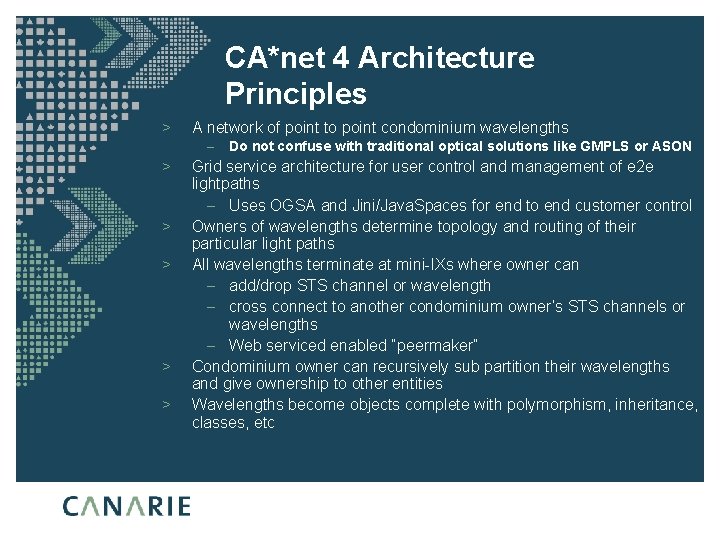 CA*net 4 Architecture Principles

> A network of point to point condominium wavelengths
– Do not confuse with traditional optical solutions like GMPLS or ASON
> Grid service architecture for user control and management of e2e lightpaths
– Uses OGSA and Jini/JavaSpaces for end to end customer control
> Owners of wavelengths determine topology and routing of their particular light paths
> All wavelengths terminate at mini-IXs where owner can
– add/drop STS channel or wavelength
– cross connect to another condominium owner's STS channels or wavelengths
– Web serviced enabled "peermaker"
> Condominium owner can recursively sub partition their wavelengths and give ownership to other entities
> Wavelengths become objects complete with polymorphism, inheritance, classes, etc

CANARIE